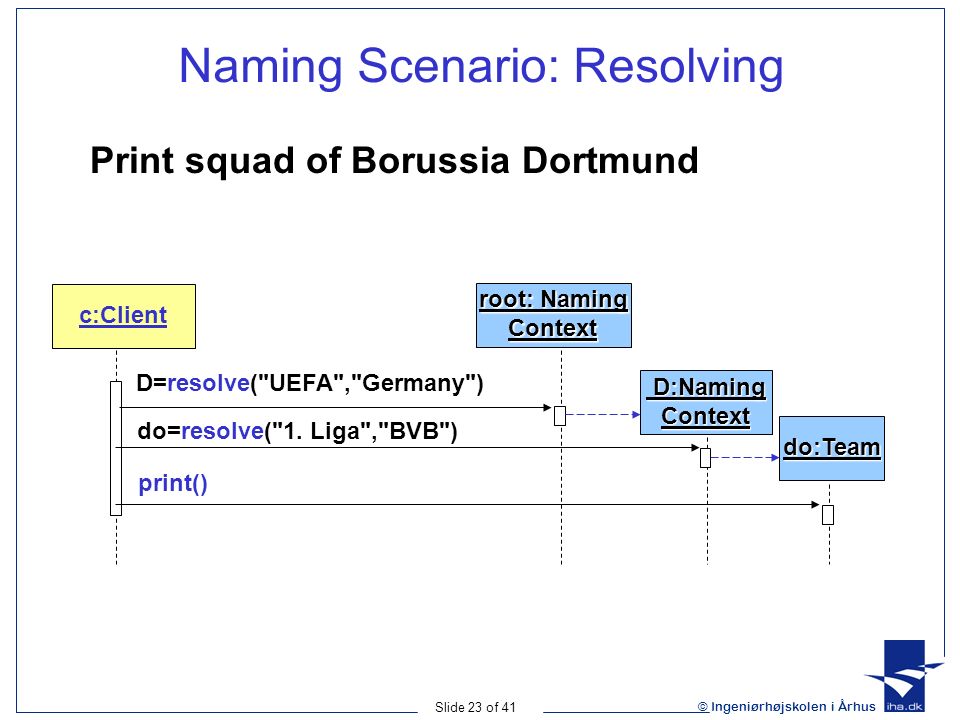 Naming Scenario: Resolving

Print squad of Borussia Dortmund

c:Client

root: Naming Context

D:Naming Context

do:Team

D=resolve("UEFA","Germany")

do=resolve("1. Liga","BVB")

print()

Slide 23 of 41

© Ingeniørhøjskolen i Århus

iha.dk